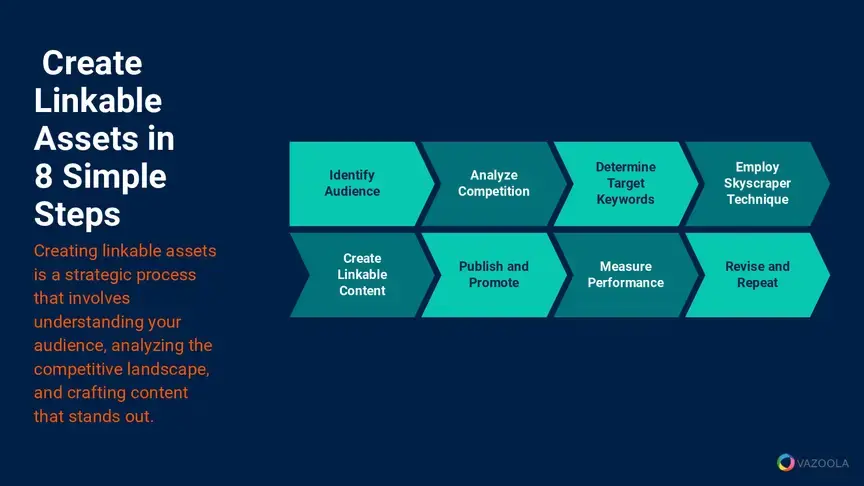 Create Linkable Assets in 8 Simple Steps

Creating linkable assets is a strategic process that involves understanding your audience, analyzing the competitive landscape, and crafting content that stands out.

Identify Audience

Analyze Competition

Determine Target Keywords

Employ Skyscraper Technique

Create Linkable Content

Publish and Promote

Measure Performance

Revise and Repeat

VAZOOLA